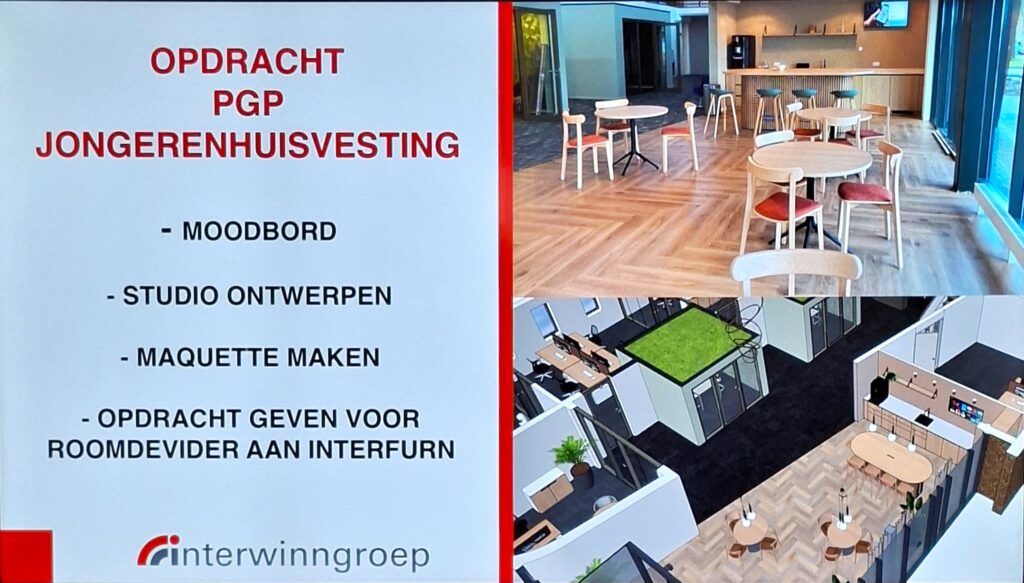 OPDRACHT
PGP
JONGERENHUISVESTING

- MOODBORD

- STUDIO ONTWERPEN

- MAQUETTE MAKEN

- OPDRACHT GEVEN VOOR ROOMDEVIDER AAN INTERFURN

interwinngroep